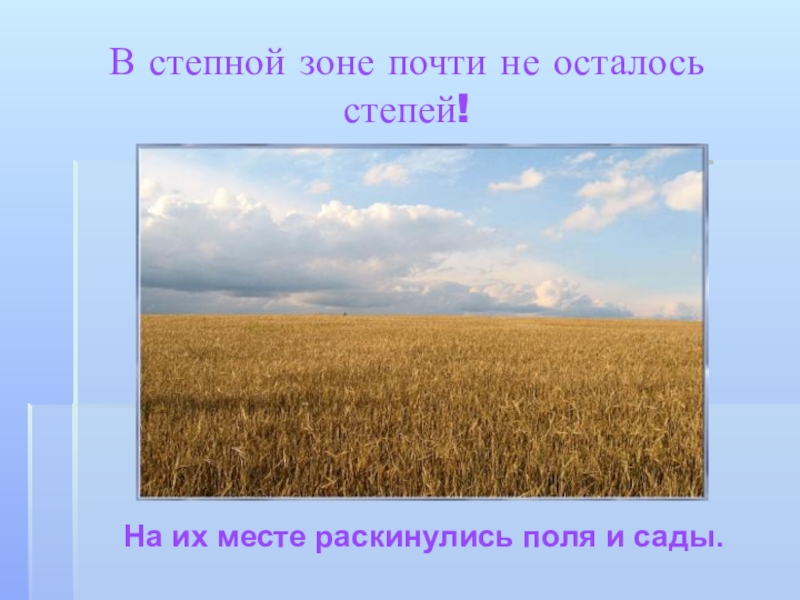 В степной зоне почти не осталось степей!

На их месте раскинулись поля и сады.